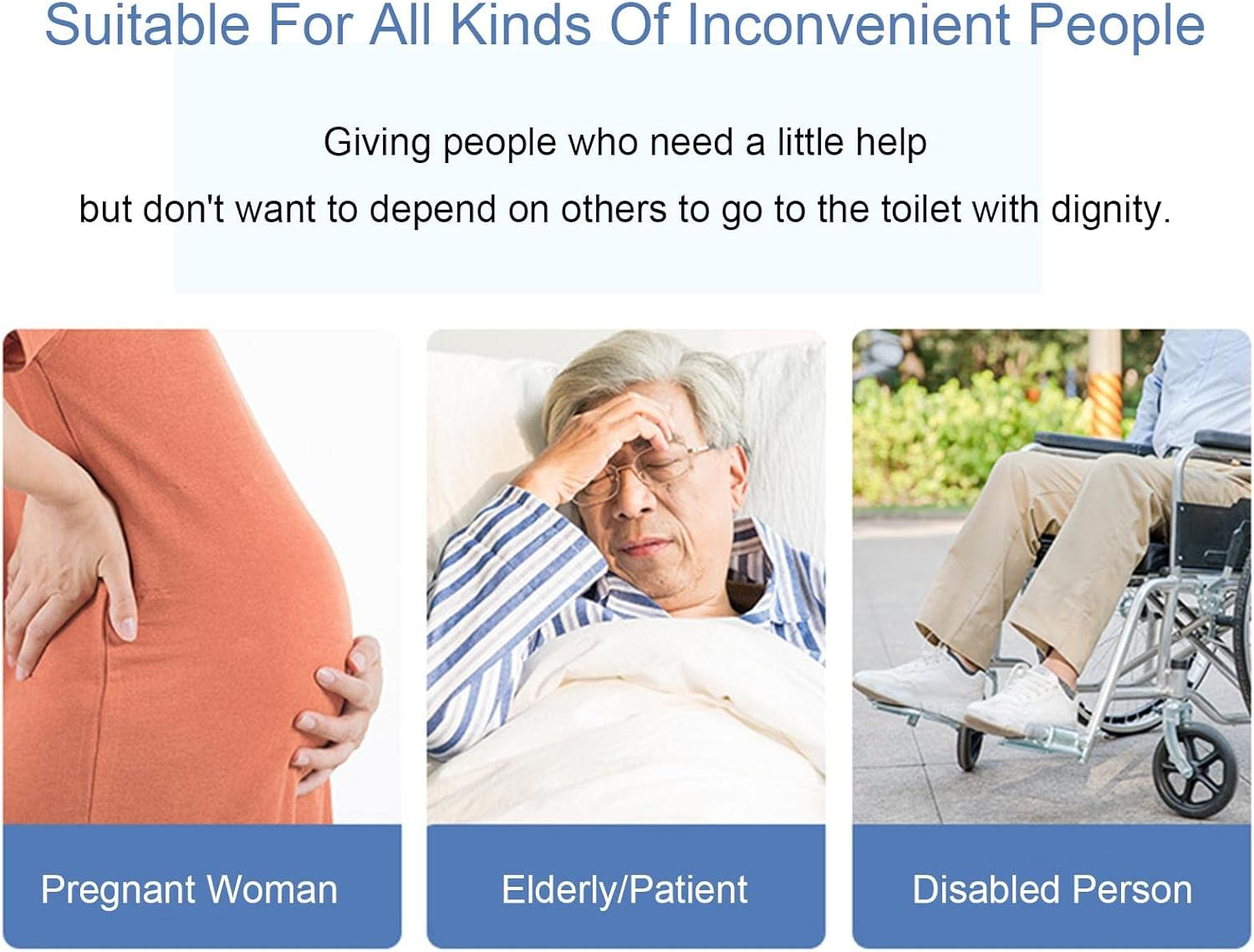 Suitable For All Kinds Of Inconvenient People

Giving people who need a little help
but don't want to depend on others to go to the toilet with dignity.

Pregnant Woman

Elderly/Patient

Disabled Person